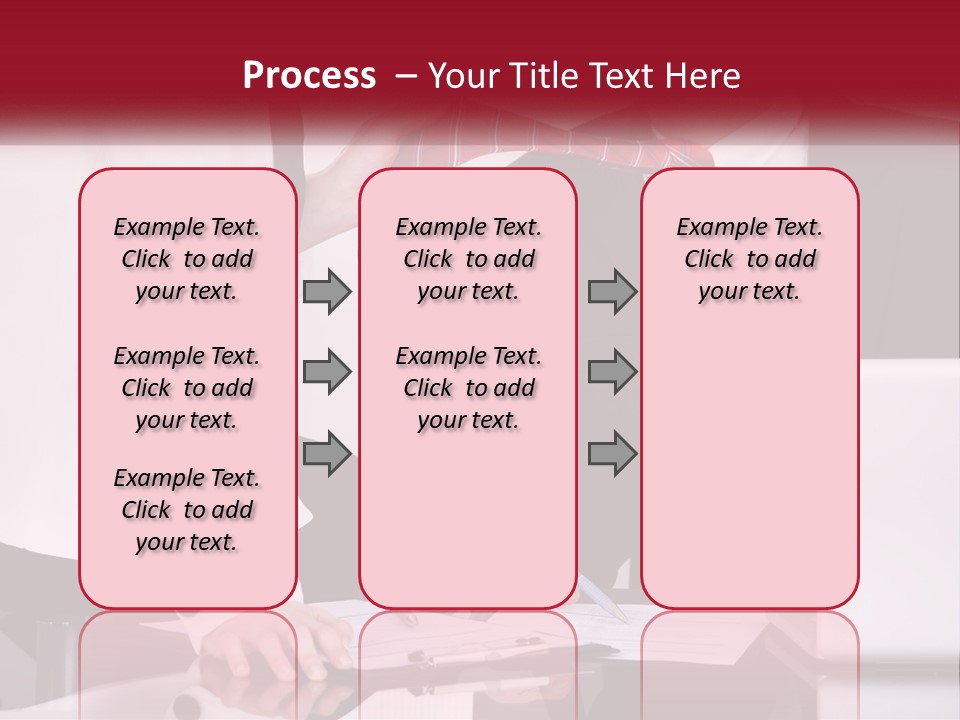 Process – Your Title Text Here

Example Text. Click to add your text.

Example Text. Click to add your text.

Example Text. Click to add your text.

Example Text. Click to add your text.

Example Text. Click to add your text.

Example Text. Click to add your text.